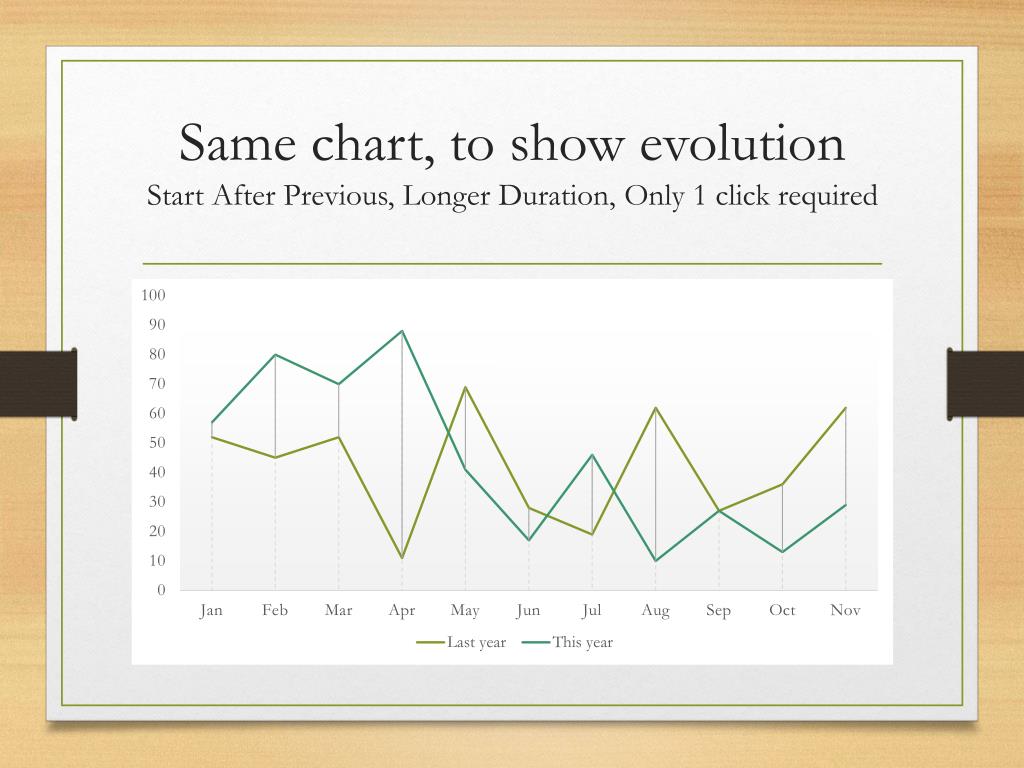 Same chart, to show evolution
Start After Previous, Longer Duration, Only 1 click required

100
90
80
70
60
50
40
30
20
10
0

Jan Feb Mar Apr May Jun Jul Aug Sep Oct Nov

Last year This year